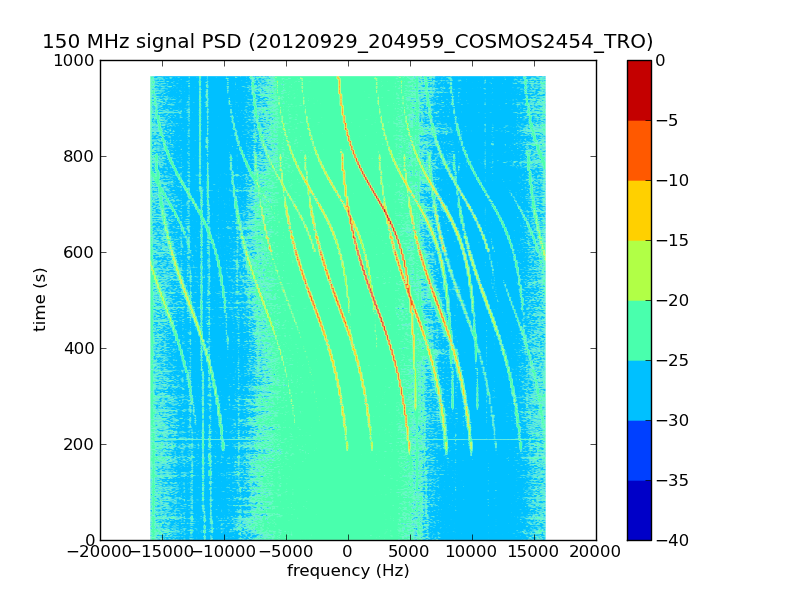 150 MHz signal PSD (20120929_204959_COSMOS2454_TRO)

1000
800
600
400
200
0

time (s)

−20000 −15000 −10000 −5000 0 5000 10000 15000 20000

frequency (Hz)

0
−5
−10
−15
−20
−25
−30
−35
−40